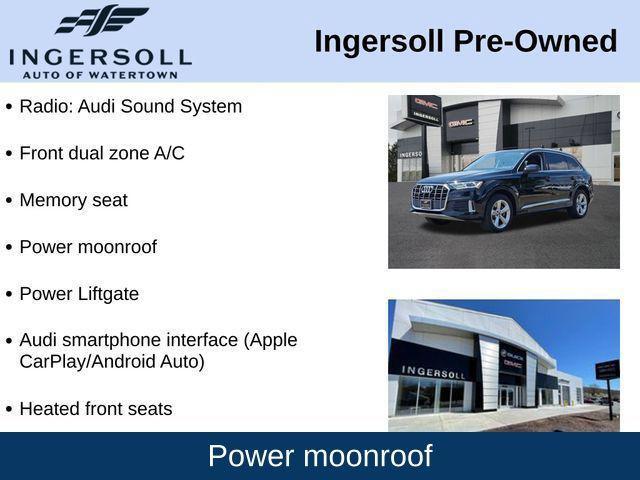 INGERSOLL
AUTO OF WATERTOWN

Ingersoll Pre-Owned

• Radio: Audi Sound System

• Front dual zone A/C

• Memory seat

• Power moonroof

• Power Liftgate

• Audi smartphone interface (Apple CarPlay/Android Auto)

• Heated front seats

GMC
INGERSOLL
GMC
INGERSO

INGERSOLL
BUICK
GMC

Power moonroof